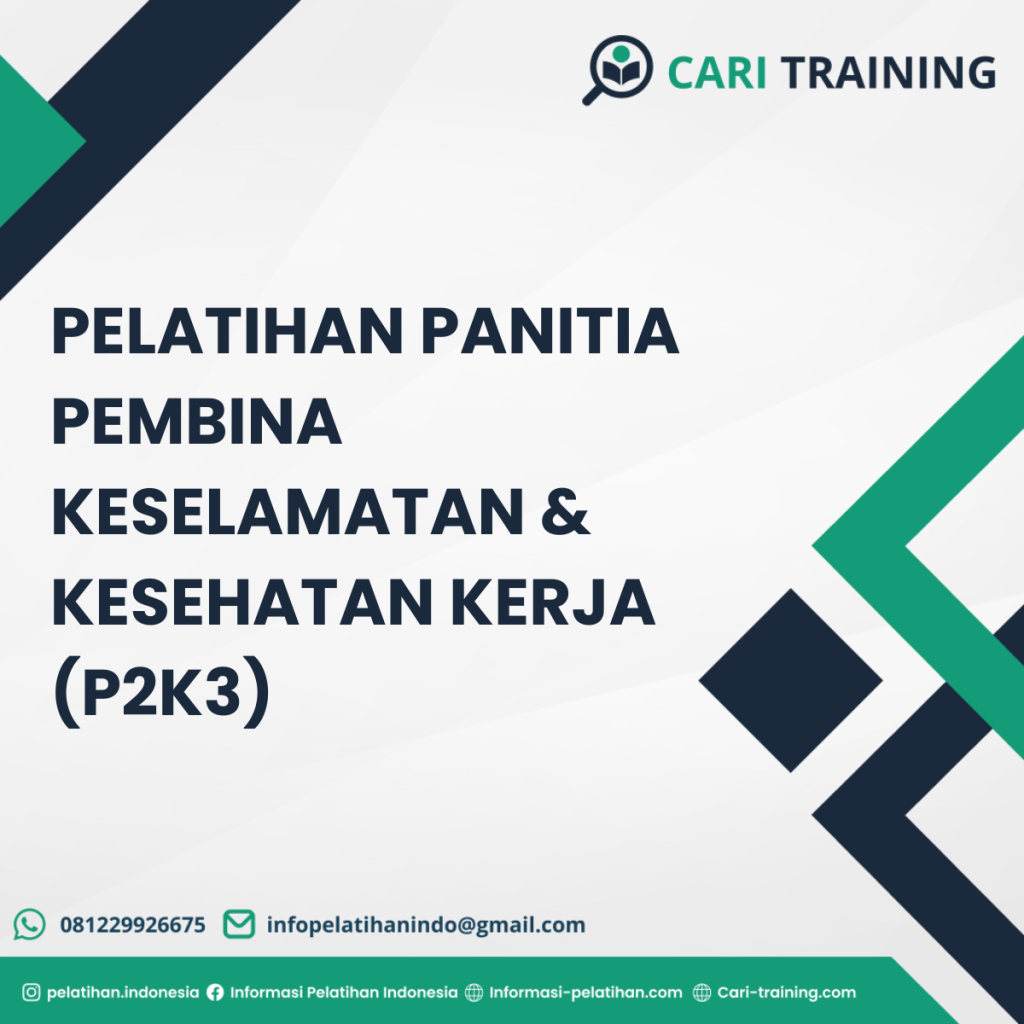 CARI TRAINING

PELATIHAN PANITIA PEMBINA KESELAMATAN & KESEHATAN KERJA (P2K3)

081229926675 infopelatihanindo@gmail.com

pelatihan.indonesia Informasi Pelatihan Indonesia Informasi-pelatihan.com Cari-training.com